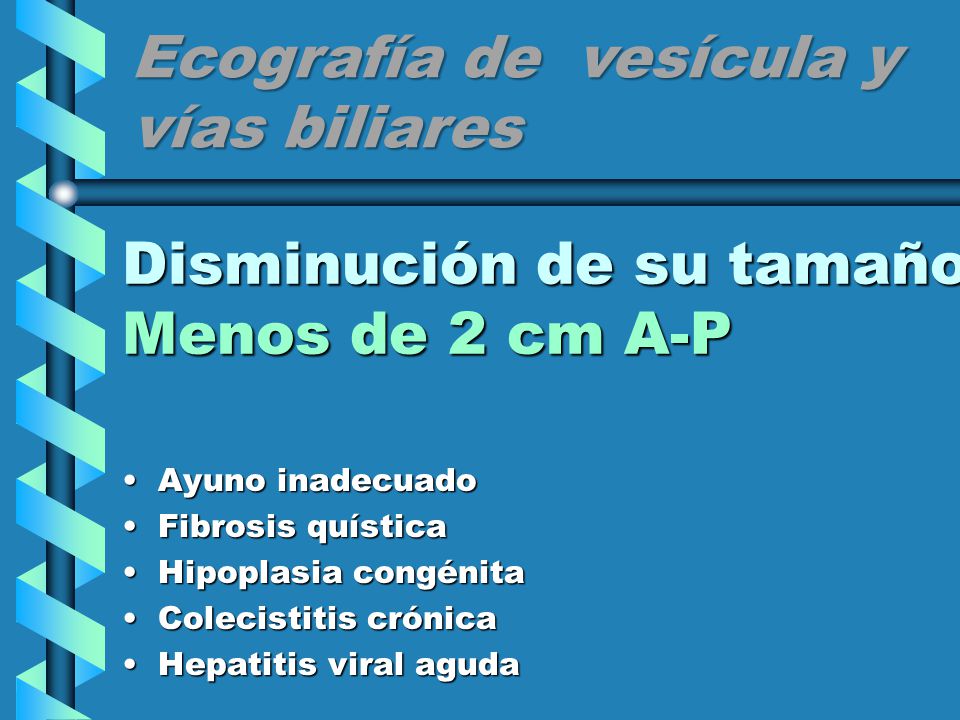 Ecografía de vesícula y vías biliares

Disminución de su tamaño
Menos de 2 cm A-P

• Ayuno inadecuado
• Fibrosis quística
• Hipoplasia congénita
• Colecistitis crónica
• Hepatitis viral aguda